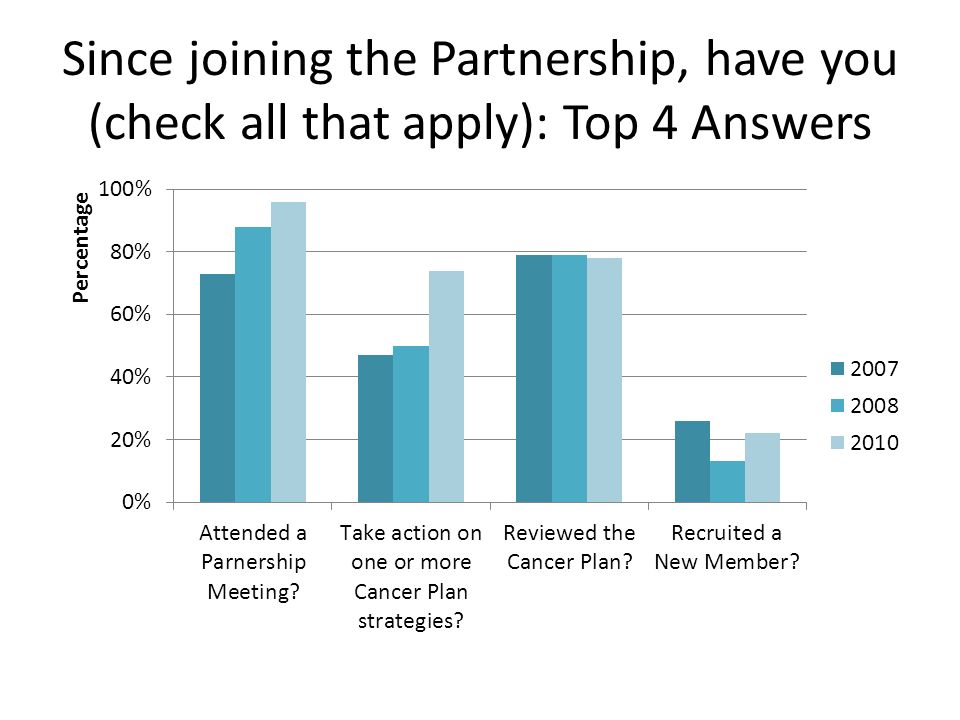 Since joining the Partnership, have you (check all that apply): Top 4 Answers

Percentage

100%
80%
60%
40%
20%
0%

Attended a Parnership Meeting?
Take action on one or more Cancer Plan strategies?
Reviewed the Cancer Plan?
Recruited a New Member?

2007
2008
2010